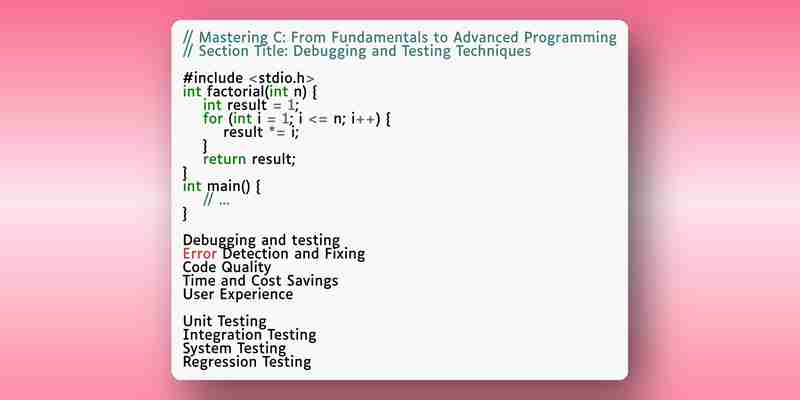 // Mastering C: From Fundamentals to Advanced Programming
// Section Title: Debugging and Testing Techniques

#include <stdio.h>
int factorial(int n) {
    int result = 1;
    for (int i = 1; i <= n; i++) {
        result *= i;
    }
    return result;
}
int main() {
    // ...
}

Debugging and testing
Error Detection and Fixing
Code Quality
Time and Cost Savings
User Experience

Unit Testing
Integration Testing
System Testing
Regression Testing